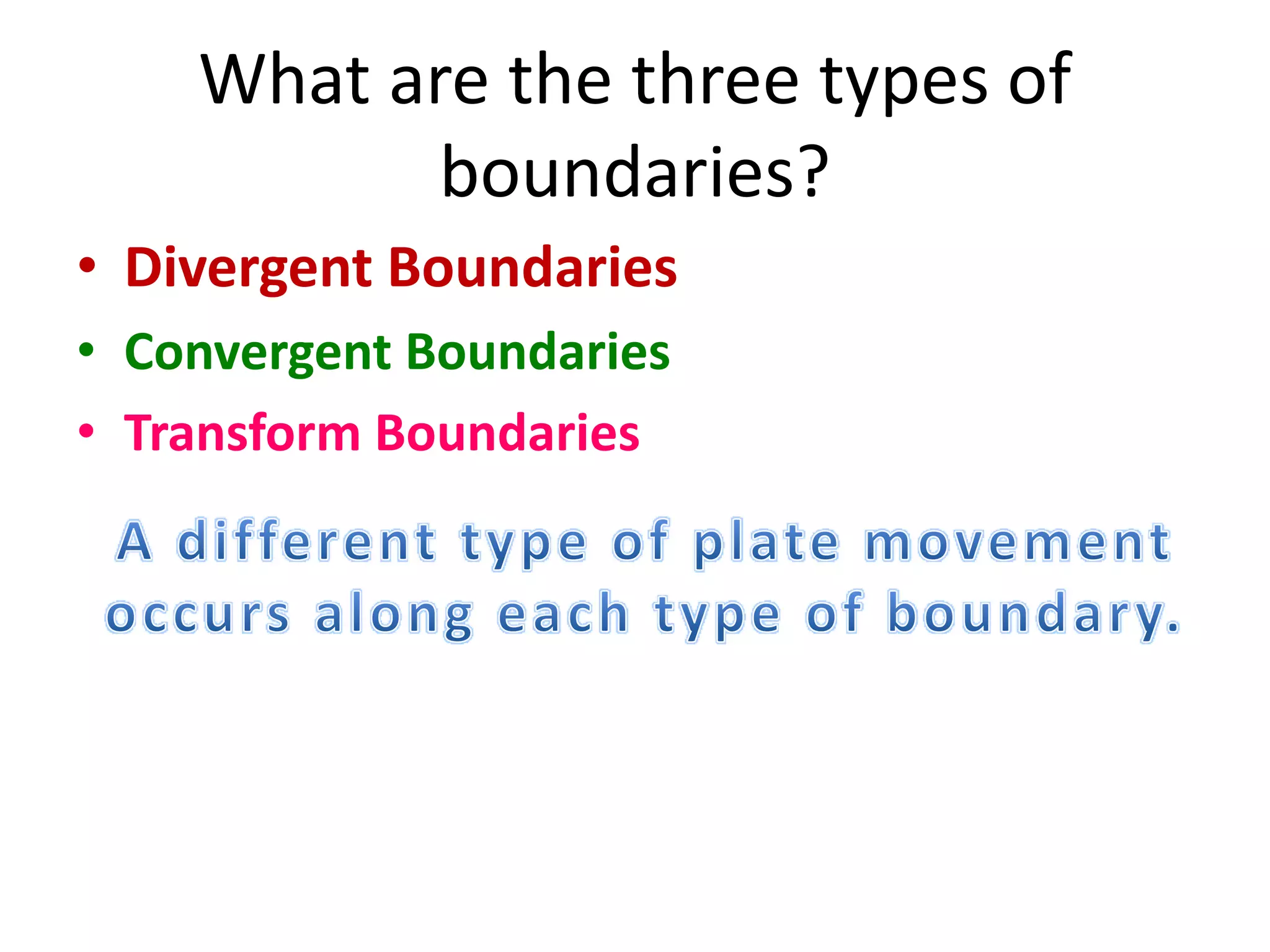 What are the three types of boundaries?

• Divergent Boundaries
• Convergent Boundaries
• Transform Boundaries

A different type of plate movement occurs along each type of boundary.